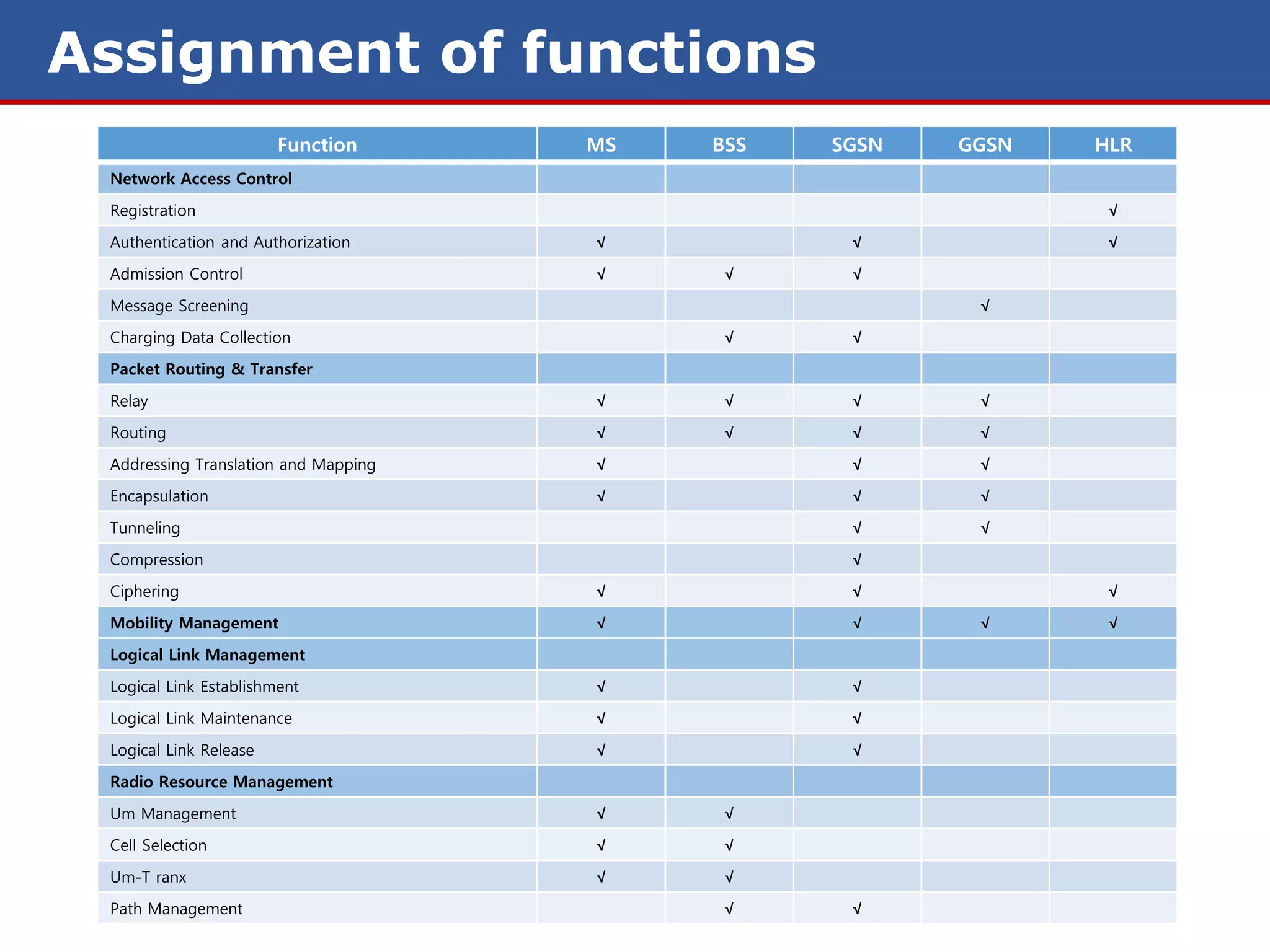 Assignment of functions

| Function | MS | BSS | SGSN | GGSN | HLR |
|---|---|---|---|---|---|
| **Network Access Control** | | | | | |
| Registration | | | | | √ |
| Authentication and Authorization | √ | | √ | | √ |
| Admission Control | √ | √ | √ | | |
| Message Screening | | | | √ | |
| Charging Data Collection | | √ | √ | | |
| **Packet Routing & Transfer** | | | | | |
| Relay | √ | √ | √ | √ | |
| Routing | √ | √ | √ | √ | |
| Addressing Translation and Mapping | √ | | √ | √ | |
| Encapsulation | √ | | √ | √ | |
| Tunneling | | | √ | √ | |
| Compression | | | √ | | |
| Ciphering | √ | | √ | | √ |
| **Mobility Management** | √ | | √ | √ | √ |
| **Logical Link Management** | | | | | |
| Logical Link Establishment | √ | | √ | | |
| Logical Link Maintenance | √ | | √ | | |
| Logical Link Release | √ | | √ | | |
| **Radio Resource Management** | | | | | |
| Um Management | √ | √ | | | |
| Cell Selection | √ | √ | | | |
| Um-T ranx | √ | √ | | | |
| Path Management | | √ | √ | | |